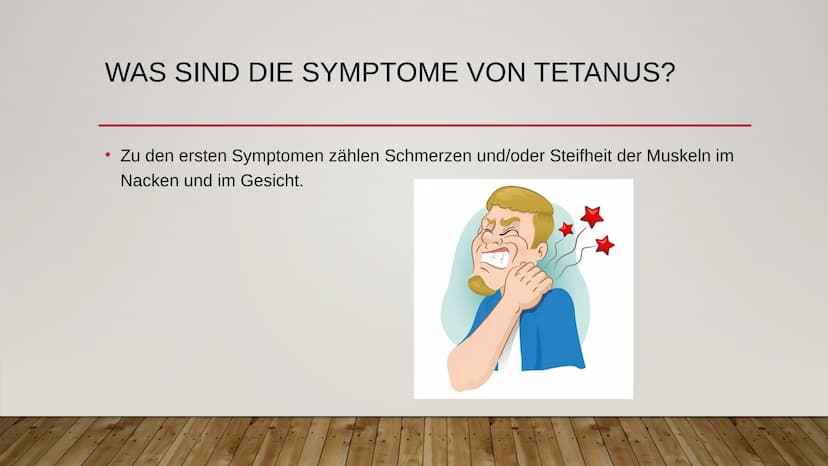 WAS SIND DIE SYMPTOME VON TETANUS?

• Zu den ersten Symptomen zählen Schmerzen und/oder Steifheit der Muskeln im Nacken und im Gesicht.